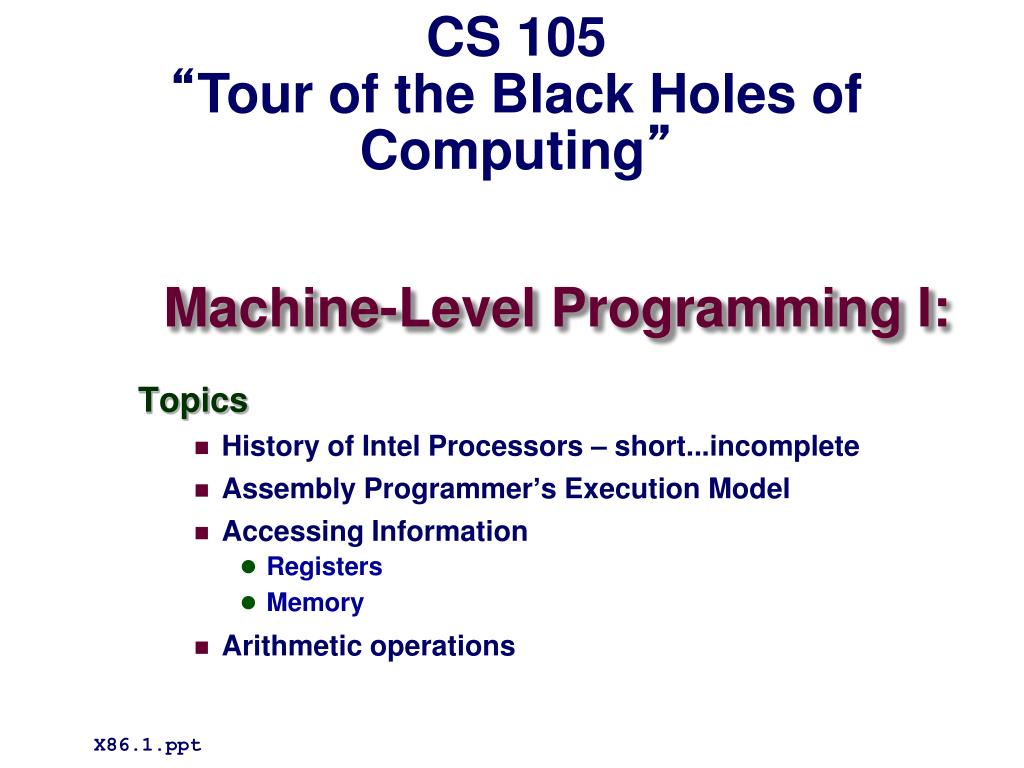 CS 105
“Tour of the Black Holes of Computing”

Machine-Level Programming I:

Topics

- History of Intel Processors – short...incomplete
- Assembly Programmer’s Execution Model
- Accessing Information
  - Registers
  - Memory
- Arithmetic operations

X86.1.ppt